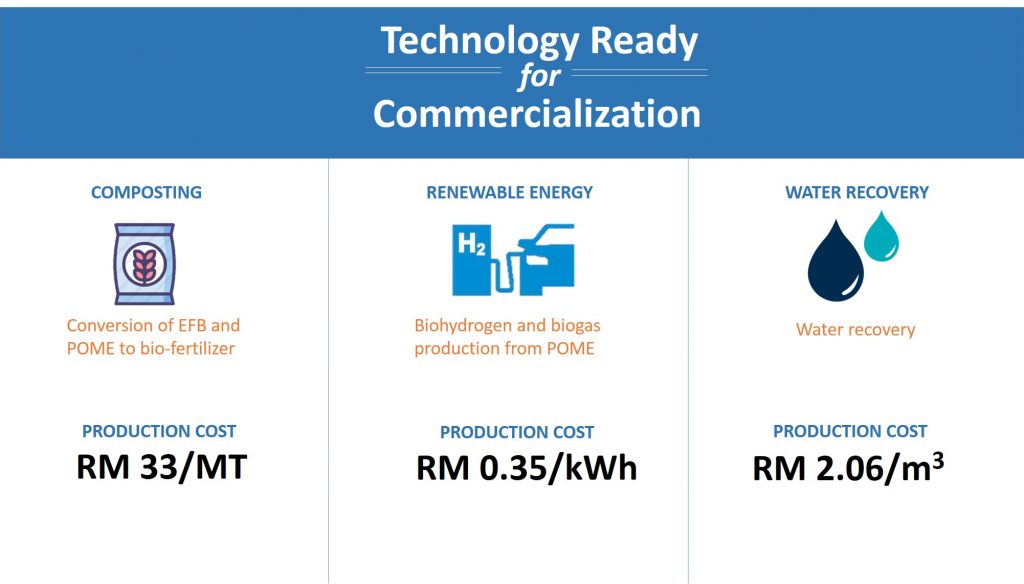 Technology Ready
for
Commercialization

COMPOSTING

Conversion of EFB and POME to bio-fertilizer

PRODUCTION COST

RM 33/MT

RENEWABLE ENERGY

$H_2$

Biohydrogen and biogas production from POME

PRODUCTION COST

RM 0.35/kWh

WATER RECOVERY

Water recovery

PRODUCTION COST

RM 2.06/$m^3$